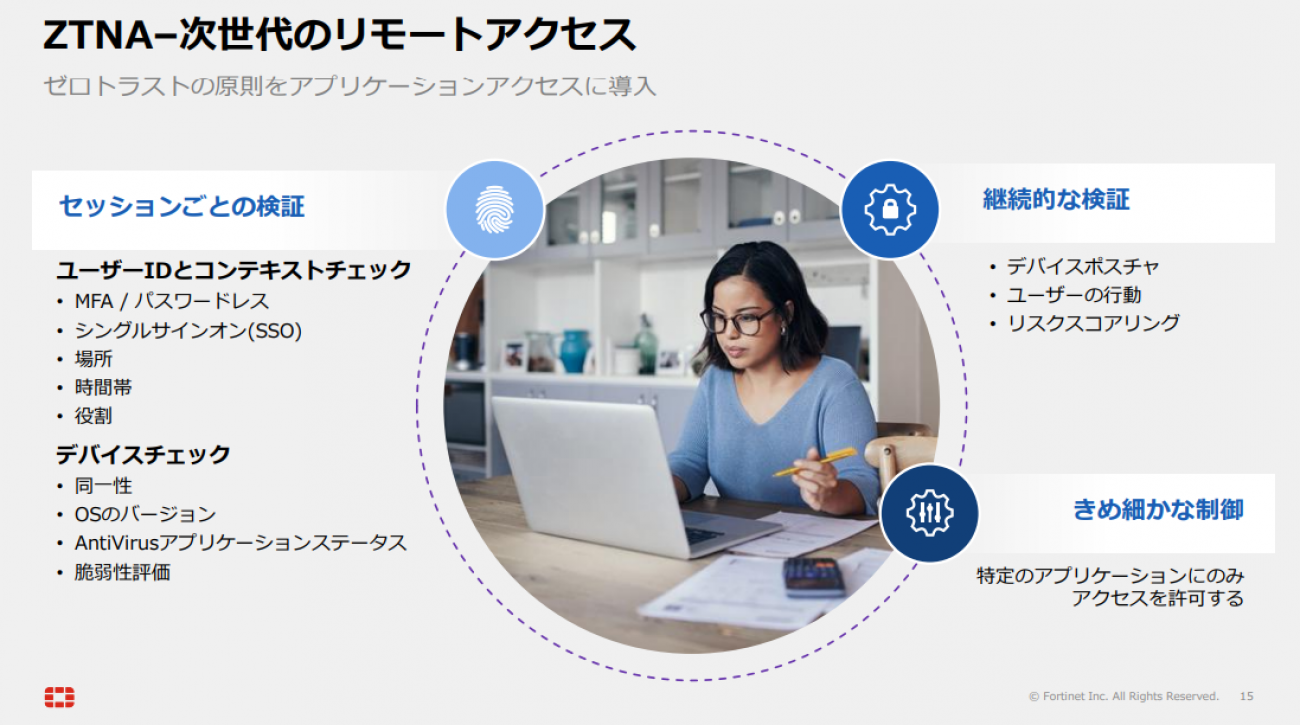 ZTNA–次世代のリモートアクセス

ゼロトラストの原則をアプリケーションアクセスに導入

セッションごとの検証

ユーザーIDとコンテキストチェック
• MFA / パスワードレス
• シングルサインオン(SSO)
• 場所
• 時間帯
• 役割

デバイスチェック
• 同一性
• OSのバージョン
• AntiVirusアプリケーションステータス
• 脆弱性評価

継続的な検証

• デバイスポスチャ
• ユーザーの行動
• リスクスコアリング

きめ細かな制御

特定のアプリケーションにのみアクセスを許可する

© Fortinet Inc. All Rights Reserved. 15